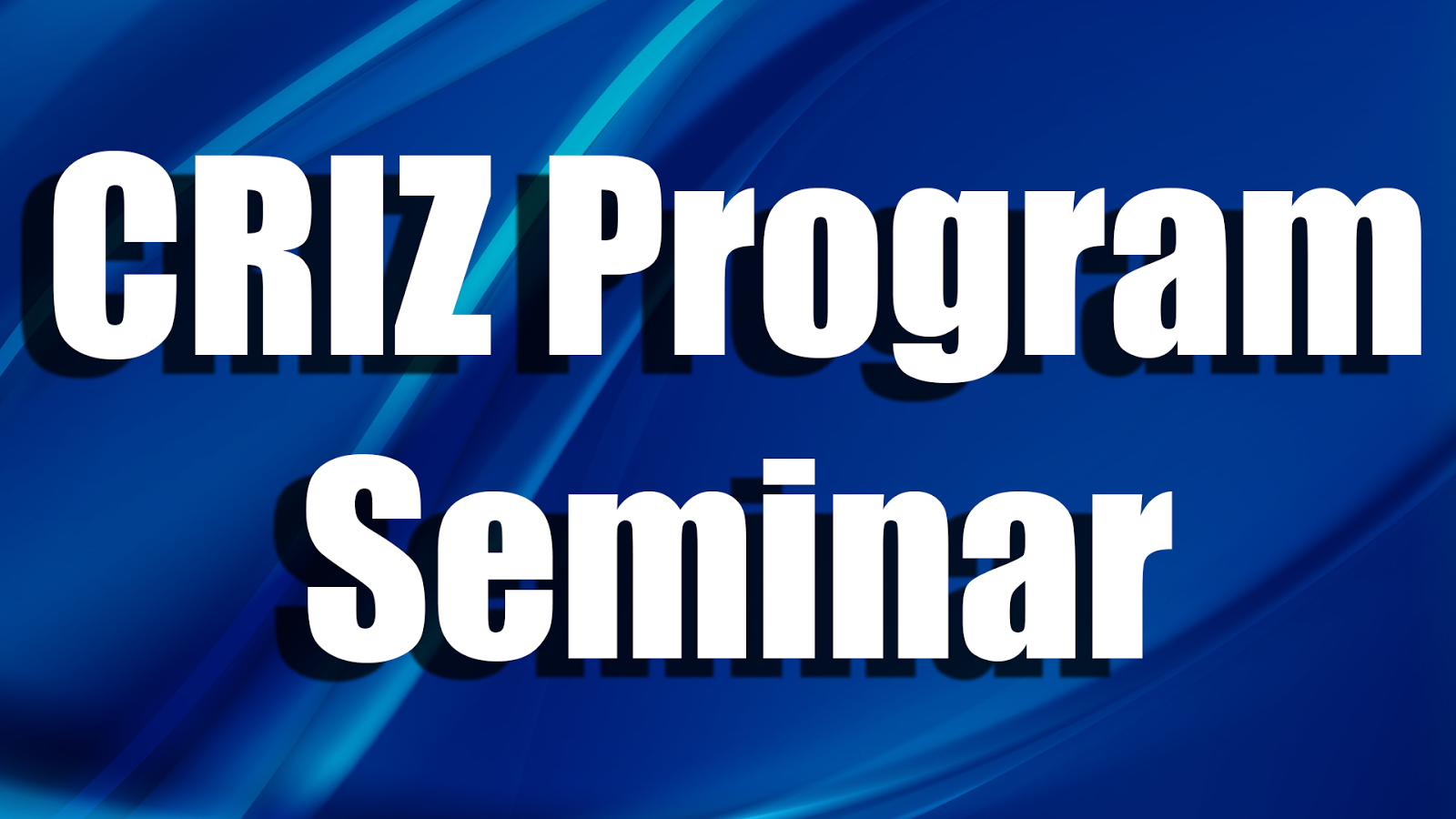 CRIZ Program Seminar